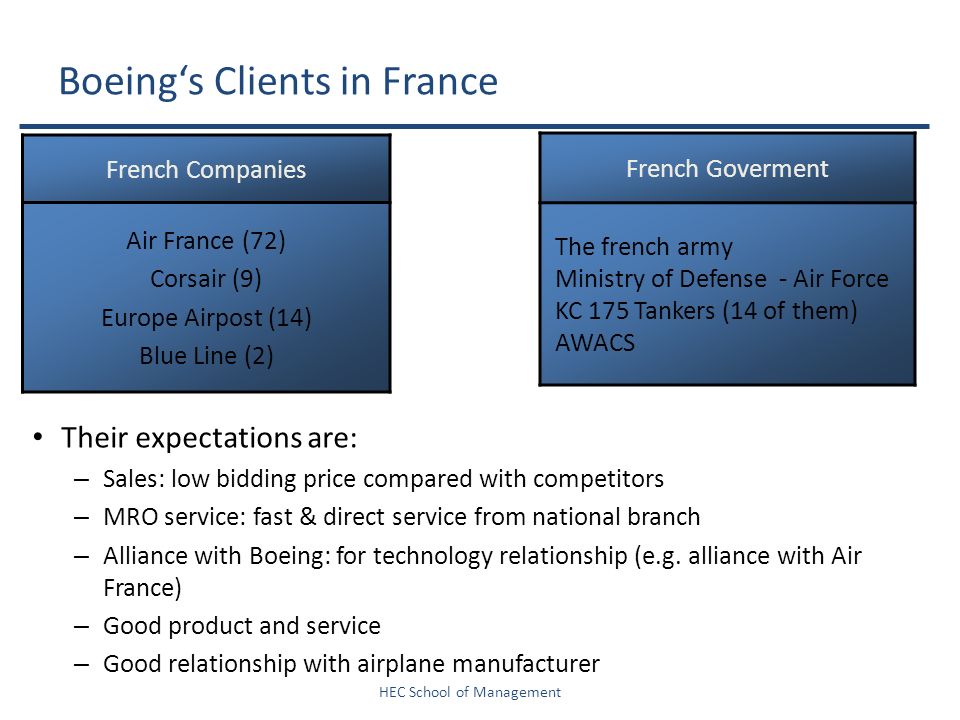 Boeing‘s Clients in France

French Companies

Air France (72)
Corsair (9)
Europe Airpost (14)
Blue Line (2)

French Goverment

The french army
Ministry of Defense - Air Force
KC 175 Tankers (14 of them)
AWACS

• Their expectations are:
– Sales: low bidding price compared with competitors
– MRO service: fast & direct service from national branch
– Alliance with Boeing: for technology relationship (e.g. alliance with Air France)
– Good product and service
– Good relationship with airplane manufacturer

HEC School of Management